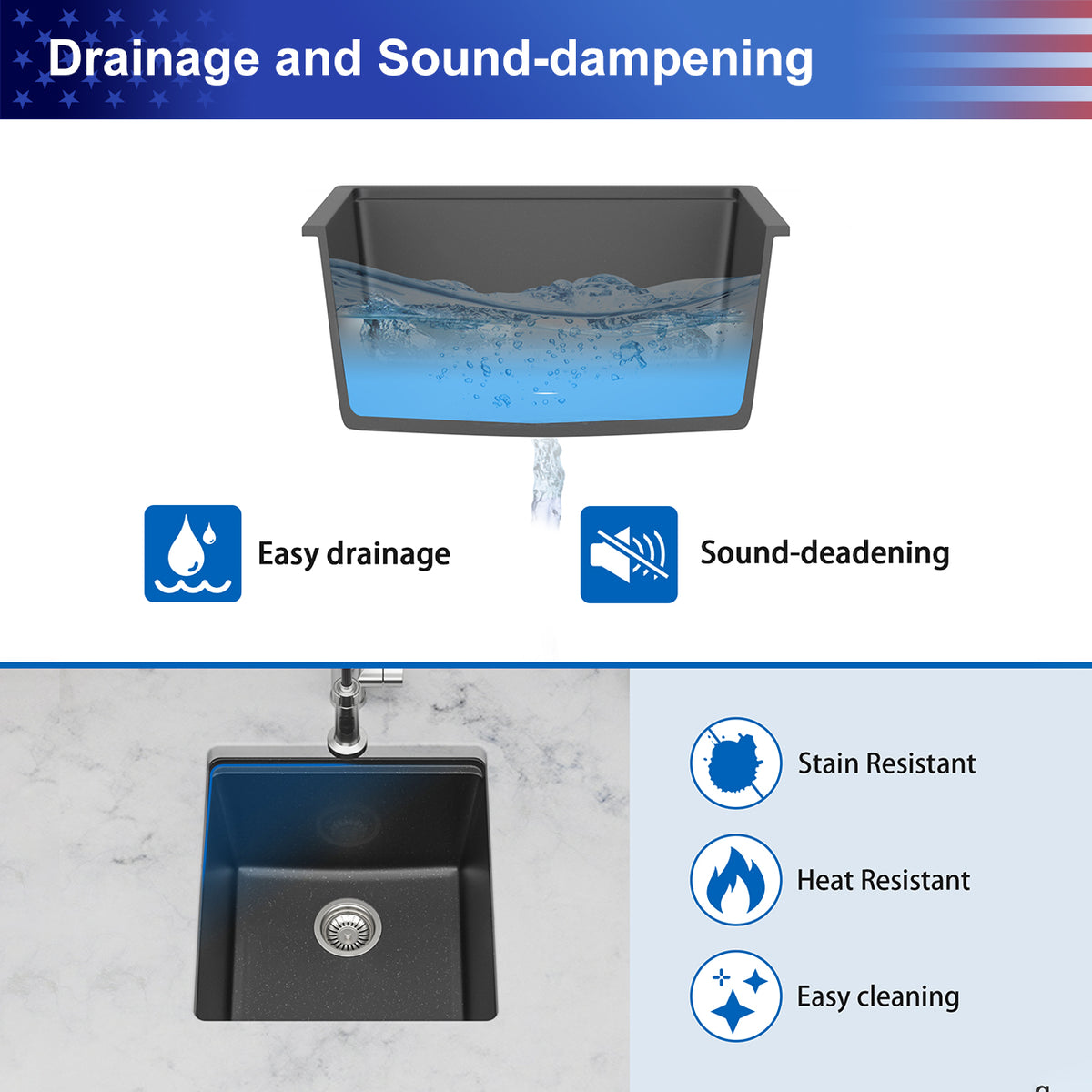 Drainage and Sound-dampening

Easy drainage

Sound-deadening

Stain Resistant

Heat Resistant

Easy cleaning